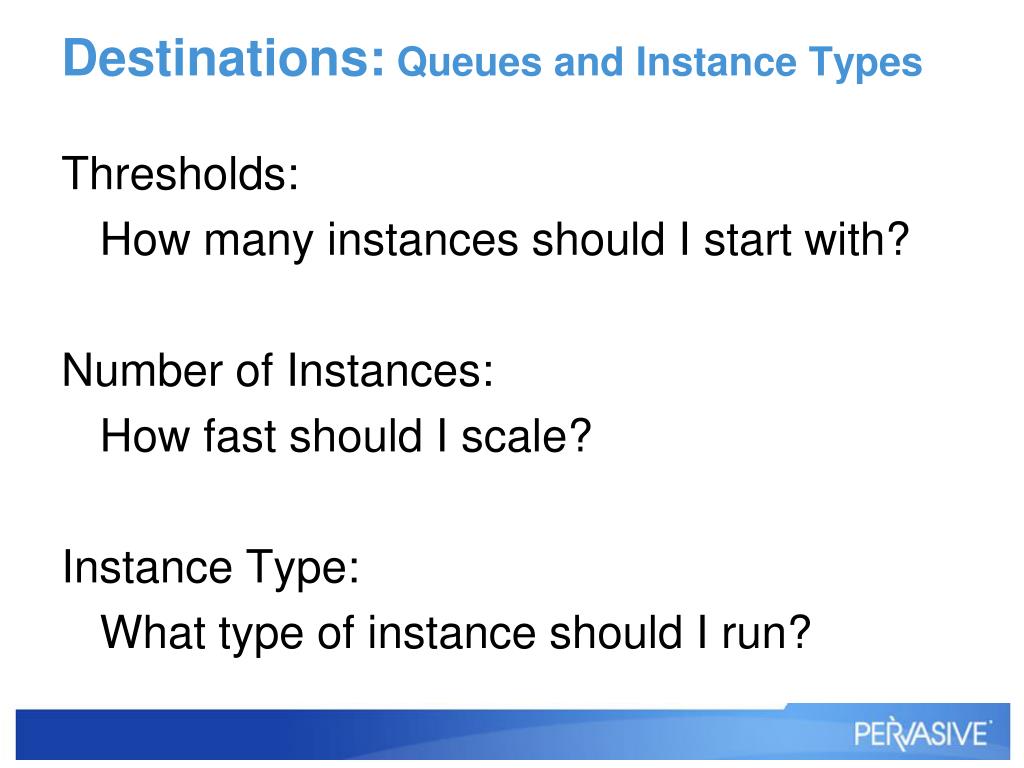 Destinations: Queues and Instance Types

Thresholds:
How many instances should I start with?

Number of Instances:
How fast should I scale?

Instance Type:
What type of instance should I run?

PERVASIVE